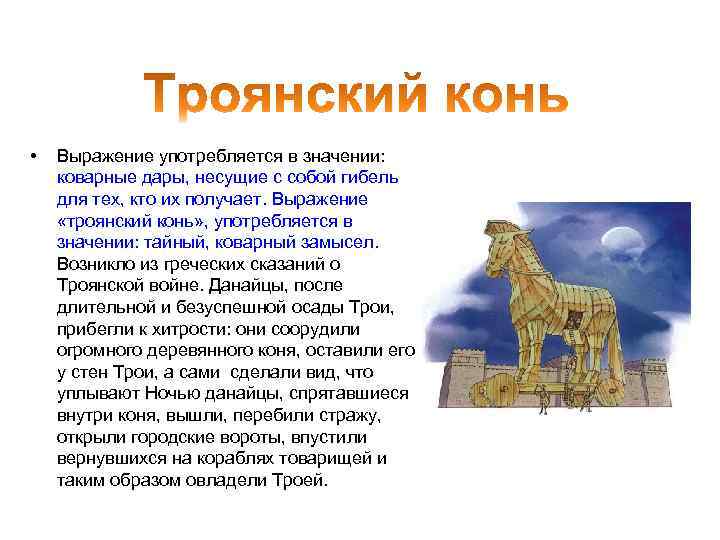 Троянский конь

• Выражение употребляется в значении: коварные дары, несущие с собой гибель для тех, кто их получает. Выражение «троянский конь», употребляется в значении: тайный, коварный замысел. Возникло из греческих сказаний о Троянской войне. Данайцы, после длительной и безуспешной осады Трои, прибегли к хитрости: они соорудили огромного деревянного коня, оставили его у стен Трои, а сами сделали вид, что уплывают Ночью данайцы, спрятавшиеся внутри коня, вышли, перебили стражу, открыли городские ворота, впустили вернувшихся на кораблях товарищей и таким образом овладели Троей.